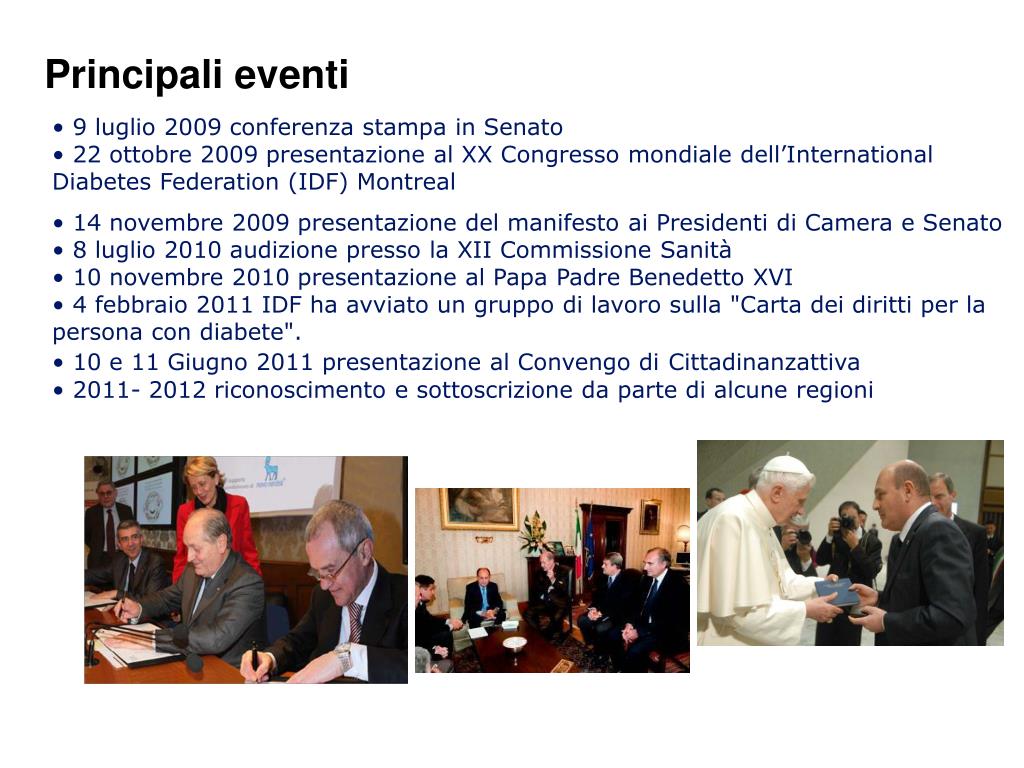 Principali eventi

• 9 luglio 2009 conferenza stampa in Senato
• 22 ottobre 2009 presentazione al XX Congresso mondiale dell'International Diabetes Federation (IDF) Montreal

• 14 novembre 2009 presentazione del manifesto ai Presidenti di Camera e Senato
• 8 luglio 2010 audizione presso la XII Commissione Sanità
• 10 novembre 2010 presentazione al Papa Padre Benedetto XVI
• 4 febbraio 2011 IDF ha avviato un gruppo di lavoro sulla "Carta dei diritti per la persona con diabete".

• 10 e 11 Giugno 2011 presentazione al Convengo di Cittadinanzattiva
• 2011- 2012 riconoscimento e sottoscrizione da parte di alcune regioni